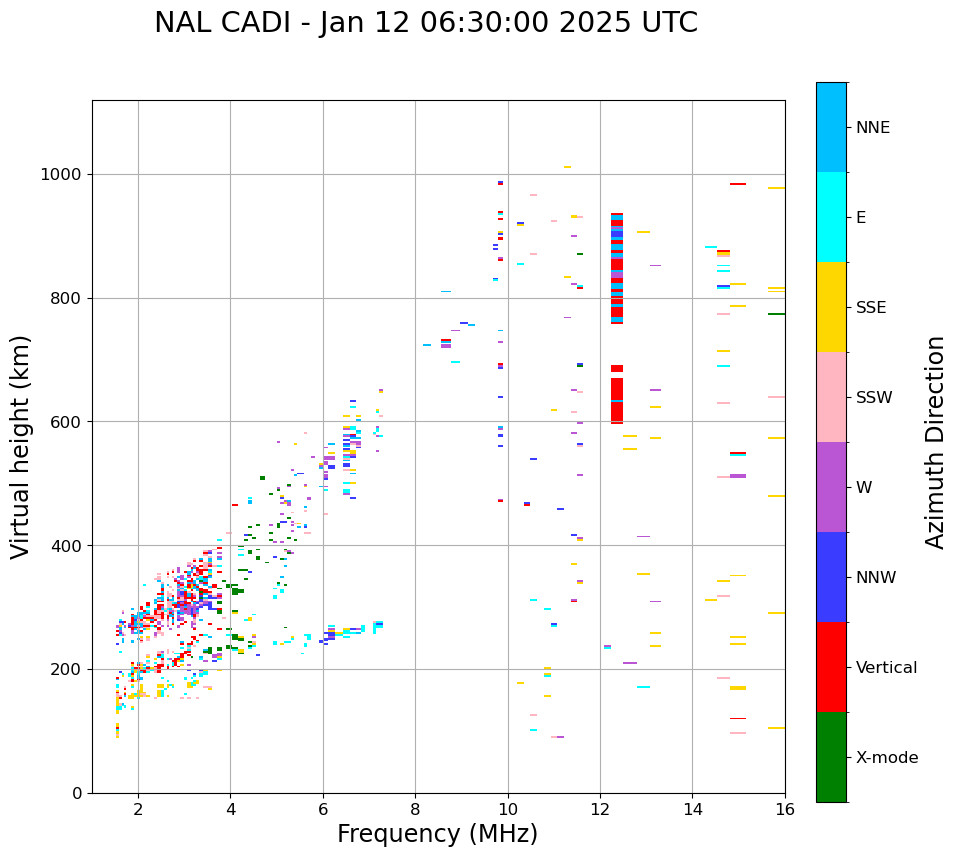 NAL CADI - Jan 12 06:30:00 2025 UTC

Virtual height (km)

1000
800
600
400
200
0

2
4
6
8
10
12
14
16

Frequency (MHz)

NNE
E
SSE
SSW
W
NNW
Vertical
X-mode

Azimuth Direction